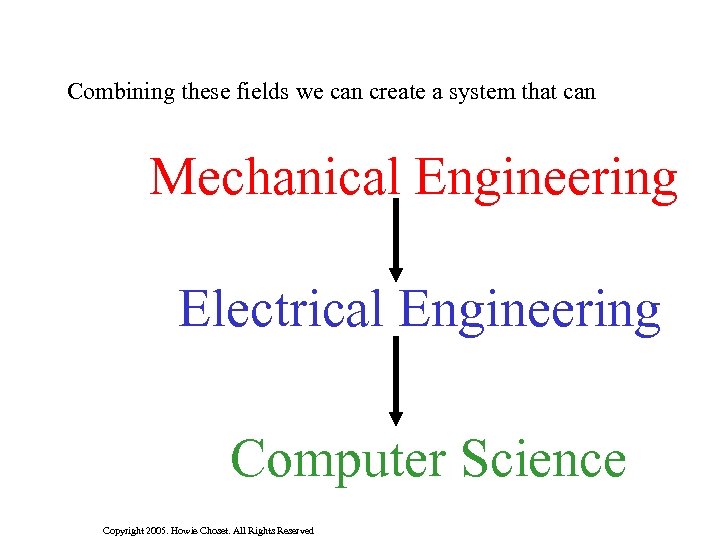 Combining these fields we can create a system that can

Mechanical Engineering

Electrical Engineering

Computer Science

Copyright 2005. Howie Choset. All Rights Reserved